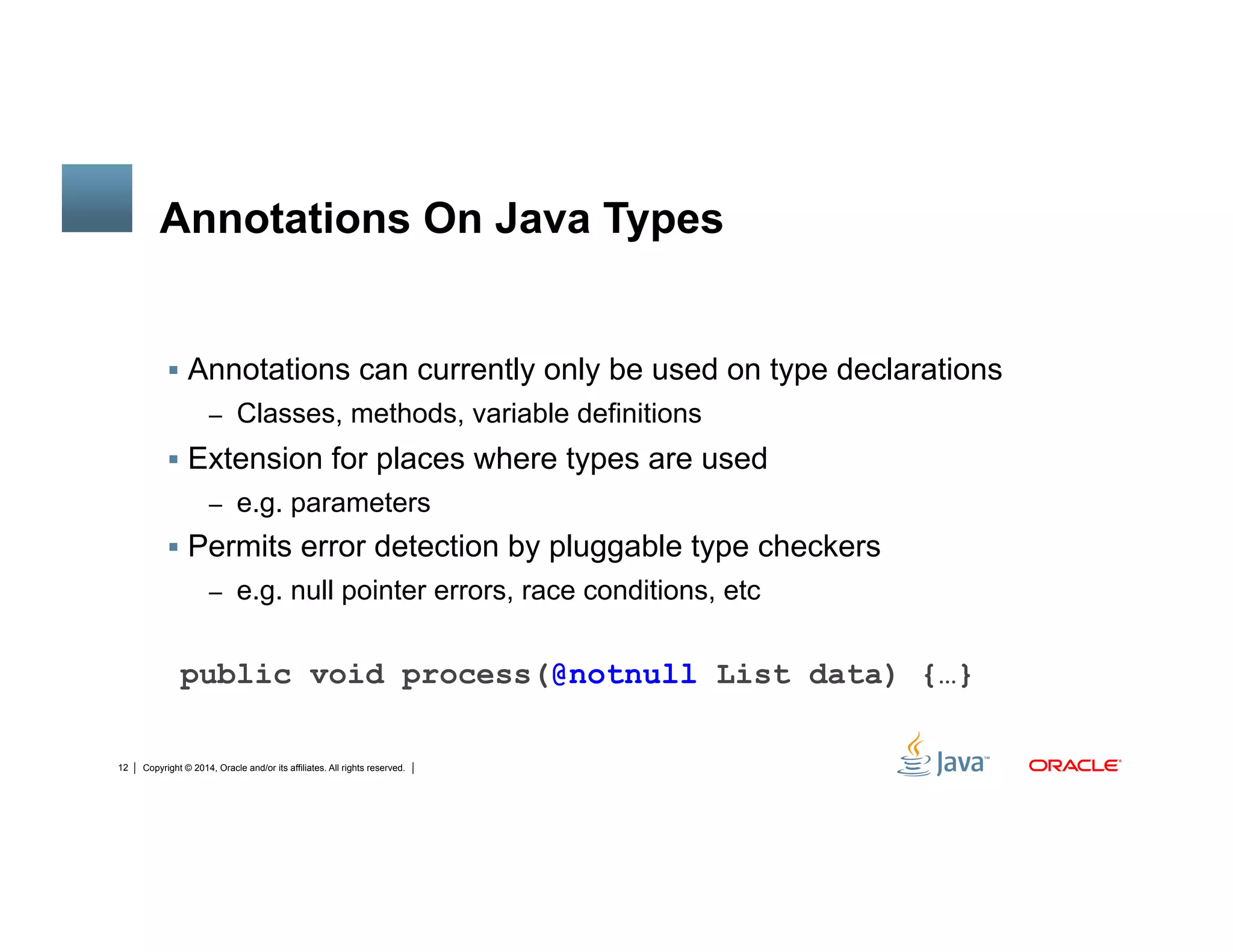 Annotations On Java Types

▪ Annotations can currently only be used on type declarations
– Classes, methods, variable definitions
▪ Extension for places where types are used
– e.g. parameters
▪ Permits error detection by pluggable type checkers
– e.g. null pointer errors, race conditions, etc

public void process(@notnull List data) {…}

12 | Copyright © 2014, Oracle and/or its affiliates. All rights reserved. |

Java™ ORACLE®